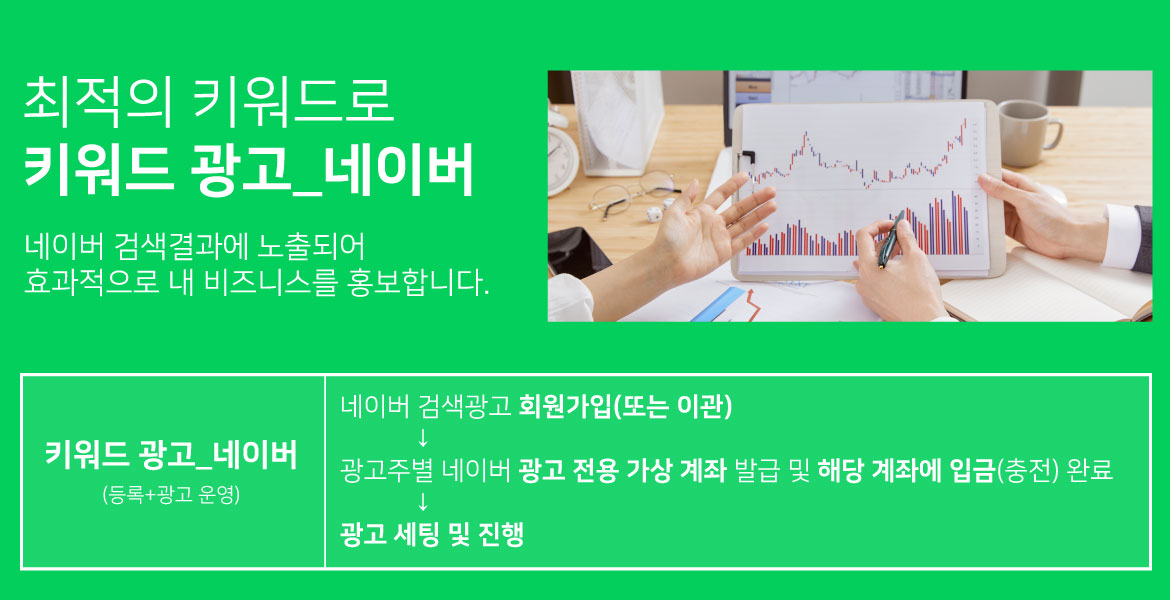 최적의 키워드로
키워드 광고_네이버

네이버 검색결과에 노출되어
효과적으로 내 비즈니스를 홍보합니다.

| 키워드 광고_네이버 (등록+광고 운영) | 네이버 검색광고 회원가입(또는 이관) ↓ 광고주별 네이버 광고 전용 가상 계좌 발급 및 해당 계좌에 입금(충전) 완료 ↓ 광고 세팅 및 진행 |
|---|---|